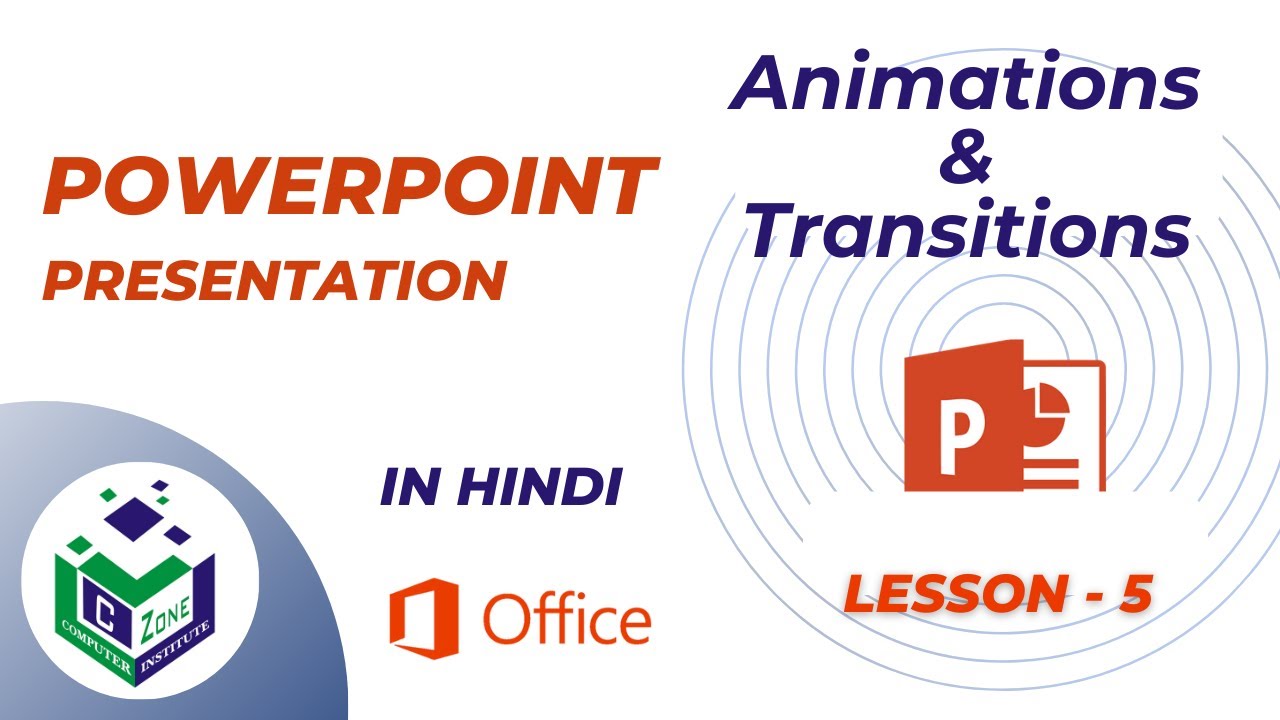 POWERPOINT
PRESENTATION

Animations
&
Transitions

P

IN HINDI

Office

LESSON - 5

C ZONE
COMPUTER INSTITUTE